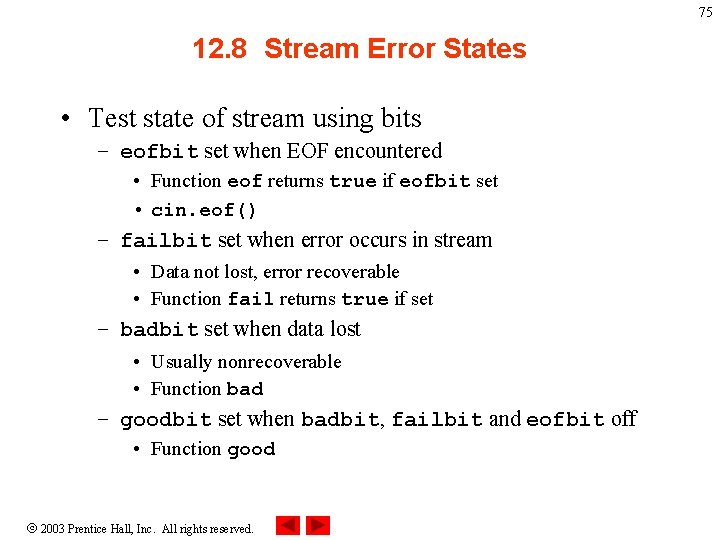 75

12.8 Stream Error States

• Test state of stream using bits
– eofbit set when EOF encountered
• Function eof returns true if eofbit set
• cin.eof()
– failbit set when error occurs in stream
• Data not lost, error recoverable
• Function fail returns true if set
– badbit set when data lost
• Usually nonrecoverable
• Function bad
– goodbit set when badbit, failbit and eofbit off
• Function good

© 2003 Prentice Hall, Inc. All rights reserved.